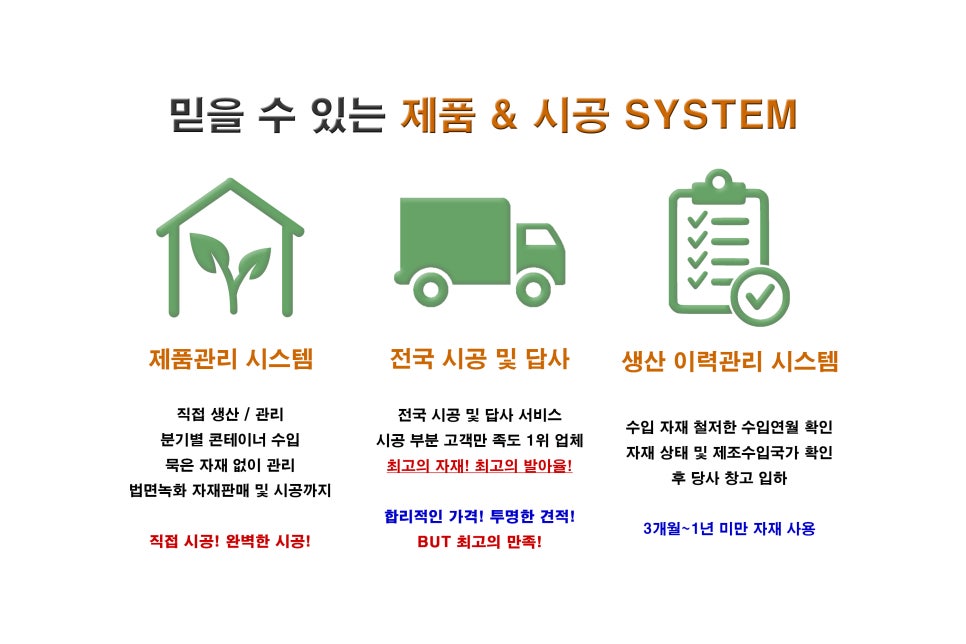 믿을 수 있는 제품 & 시공 SYSTEM

제품관리 시스템

직접 생산 / 관리
분기별 콘테이너 수입
묵은 자재 없이 관리
법면녹화 자재판매 및 시공까지

직접 시공! 완벽한 시공!

전국 시공 및 답사

전국 시공 및 답사 서비스
시공 부분 고객만 족도 1위 업체
최고의 자재! 최고의 발아율!

합리적인 가격! 투명한 견적!
BUT 최고의 만족!

생산 이력관리 시스템

수입 자재 철저한 수입연월 확인
자재 상태 및 제조수입국가 확인
후 당사 창고 입하

3개월~1년 미만 자재 사용